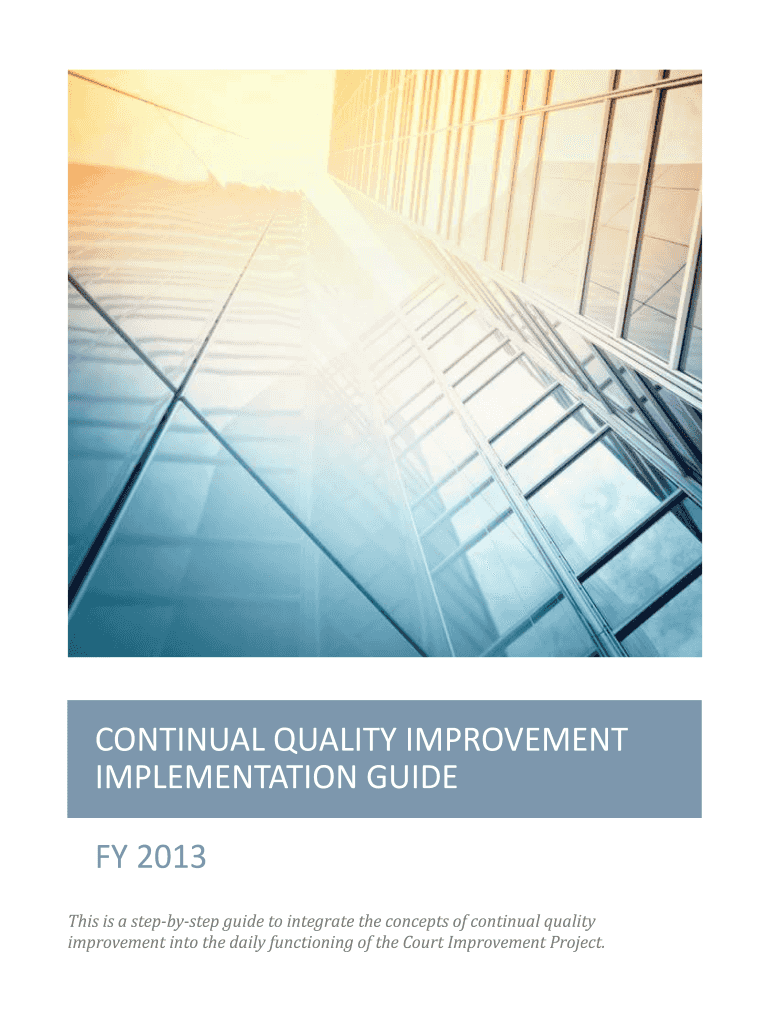 CONTINUAL QUALITY IMPROVEMENT IMPLEMENTATION GUIDE

FY 2013

This is a step-by-step guide to integrate the concepts of continual quality improvement into the daily functioning of the Court Improvement Project.